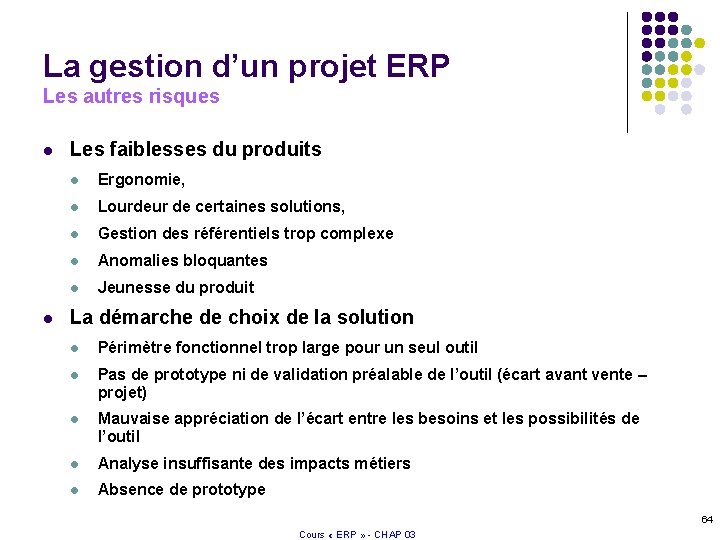 La gestion d'un projet ERP
Les autres risques

- Les faiblesses du produits
  - Ergonomie,
  - Lourdeur de certaines solutions,
  - Gestion des référentiels trop complexe
  - Anomalies bloquantes
  - Jeunesse du produit
- La démarche de choix de la solution
  - Périmètre fonctionnel trop large pour un seul outil
  - Pas de prototype ni de validation préalable de l'outil (écart avant vente – projet)
  - Mauvaise appréciation de l'écart entre les besoins et les possibilités de l'outil
  - Analyse insuffisante des impacts métiers
  - Absence de prototype

64

Cours « ERP » - CHAP 03